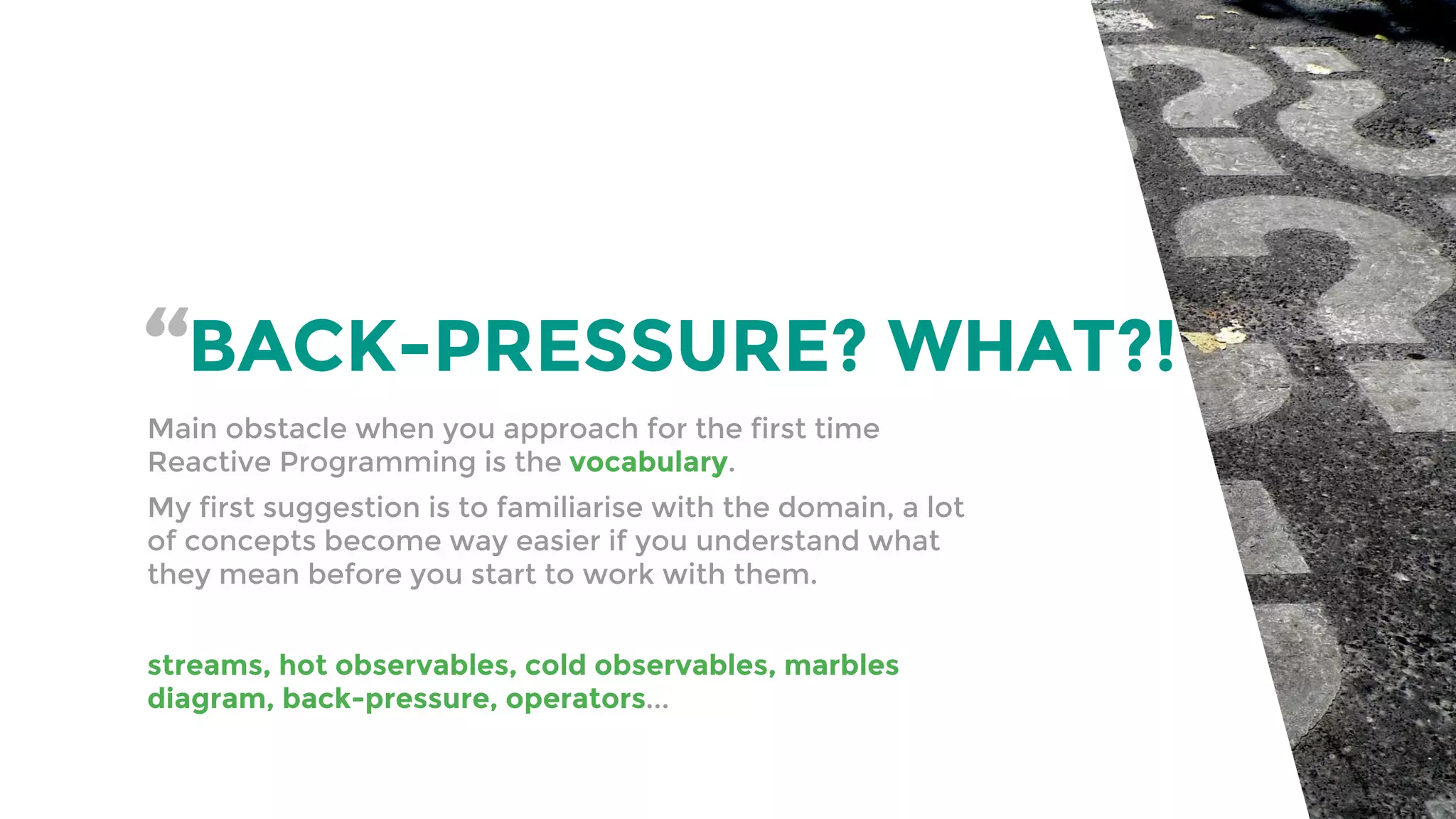 “BACK-PRESSURE? WHAT?!

Main obstacle when you approach for the first time Reactive Programming is the vocabulary.

My first suggestion is to familiarise with the domain, a lot of concepts become way easier if you understand what they mean before you start to work with them.

streams, hot observables, cold observables, marbles diagram, back-pressure, operators…